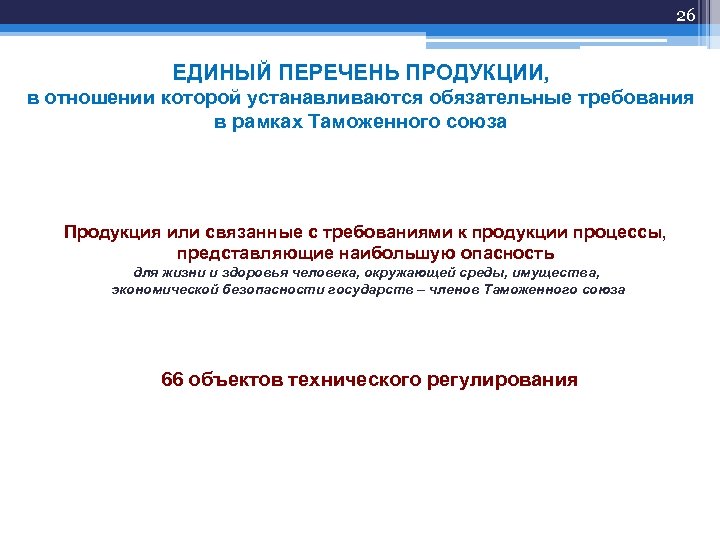 26

ЕДИНЫЙ ПЕРЕЧЕНЬ ПРОДУКЦИИ,
в отношении которой устанавливаются обязательные требования
в рамках Таможенного союза

Продукция или связанные с требованиями к продукции процессы, представляющие наибольшую опасность
для жизни и здоровья человека, окружающей среды, имущества, экономической безопасности государств – членов Таможенного союза

66 объектов технического регулирования